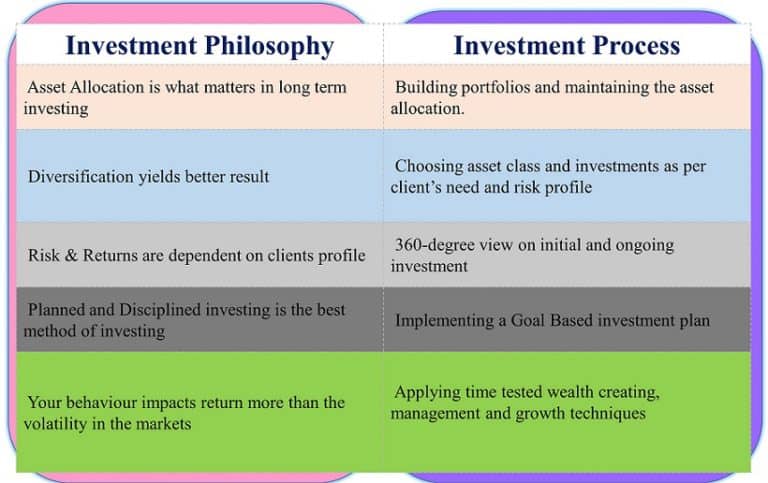 | Investment Philosophy | Investment Process |
|---|---|
| Asset Allocation is what matters in long term investing | Building portfolios and maintaining the asset allocation. |
| Diversification yields better result | Choosing asset class and investments as per client's need and risk profile |
| Risk & Returns are dependent on clients profile | 360-degree view on initial and ongoing investment |
| Planned and Disciplined investing is the best method of investing | Implementing a Goal Based investment plan |
| Your behaviour impacts return more than the volatility in the markets | Applying time tested wealth creating, management and growth techniques |